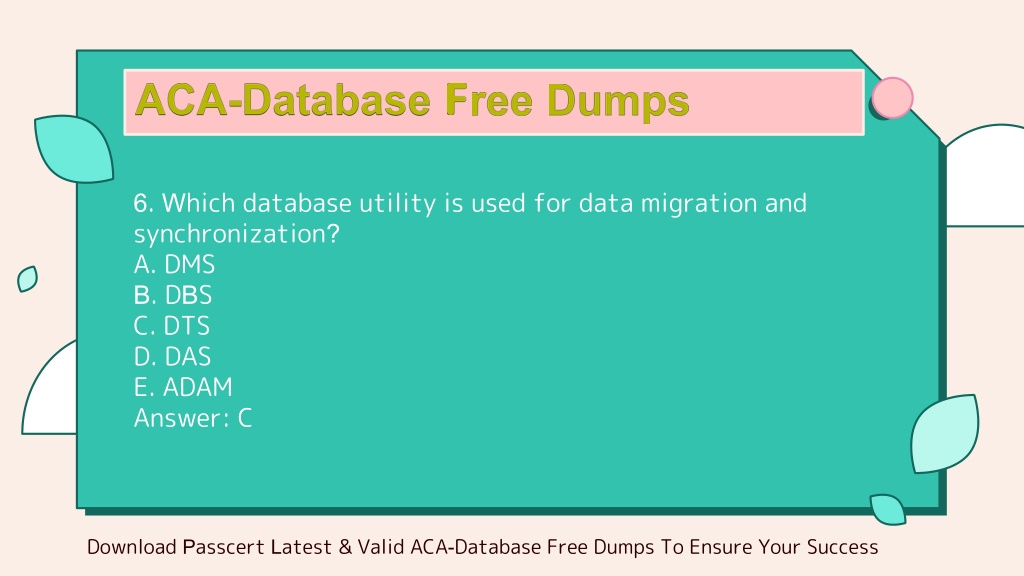 ACA-Database Free Dumps

6. Which database utility is used for data migration and synchronization?
A. DMS
B. DBS
C. DTS
D. DAS
E. ADAM
Answer: C

Download Passcert Latest & Valid ACA-Database Free Dumps To Ensure Your Success